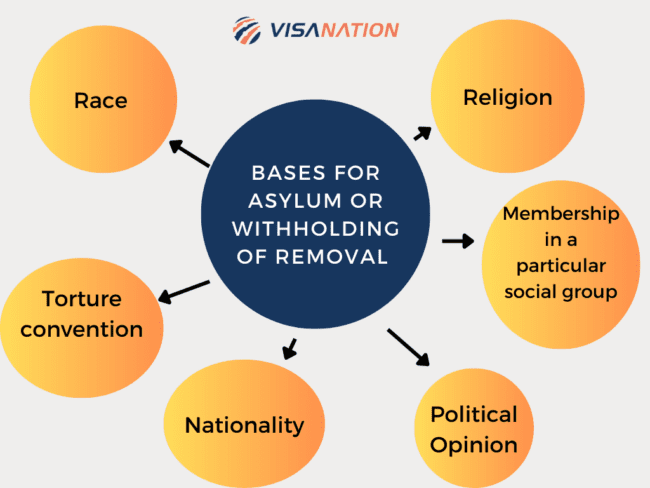 VISANATION

BASES FOR ASYLUM OR WITHHOLDING OF REMOVAL

Race

Religion

Membership in a particular social group

Torture convention

Nationality

Political Opinion